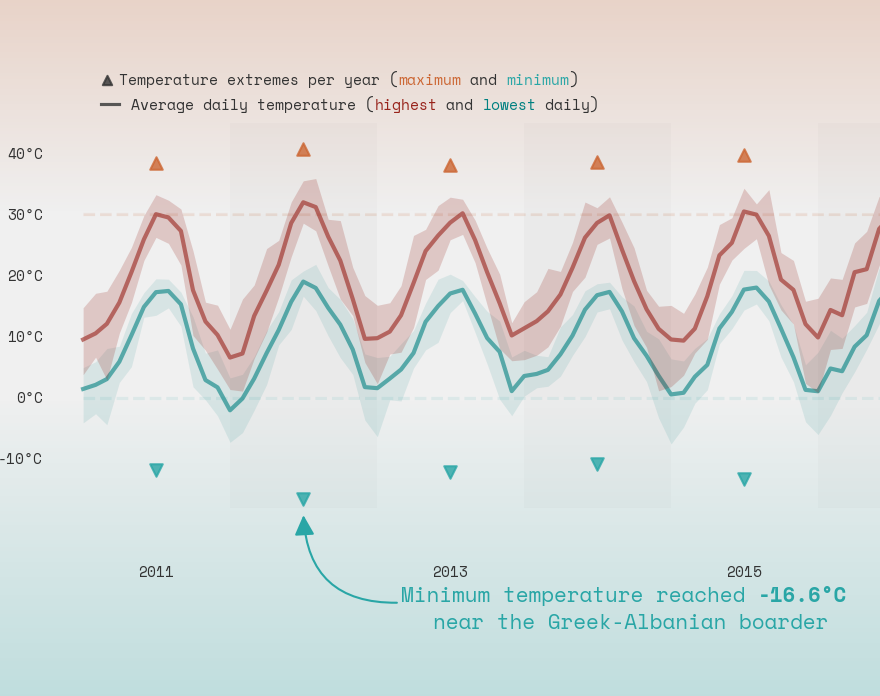 ▲ Temperature extremes per year (maximum and minimum)
— Average daily temperature (highest and lowest daily)

40°C
30°C
20°C
10°C
0°C
-10°C

2011
2013
2015

Minimum temperature reached -16.6°C near the Greek-Albanian boarder